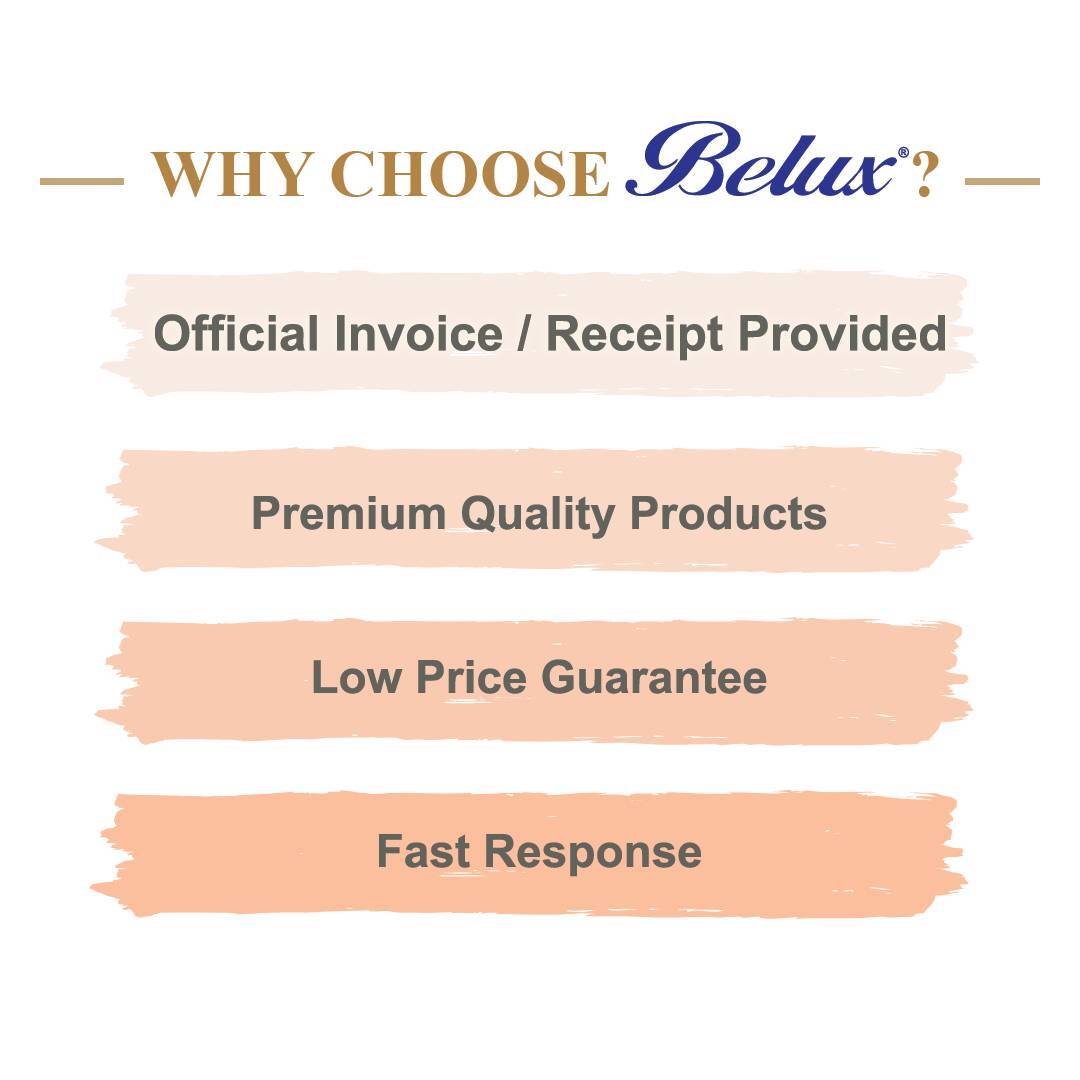 WHY CHOOSE Belux®?

Official Invoice / Receipt Provided

Premium Quality Products

Low Price Guarantee

Fast Response